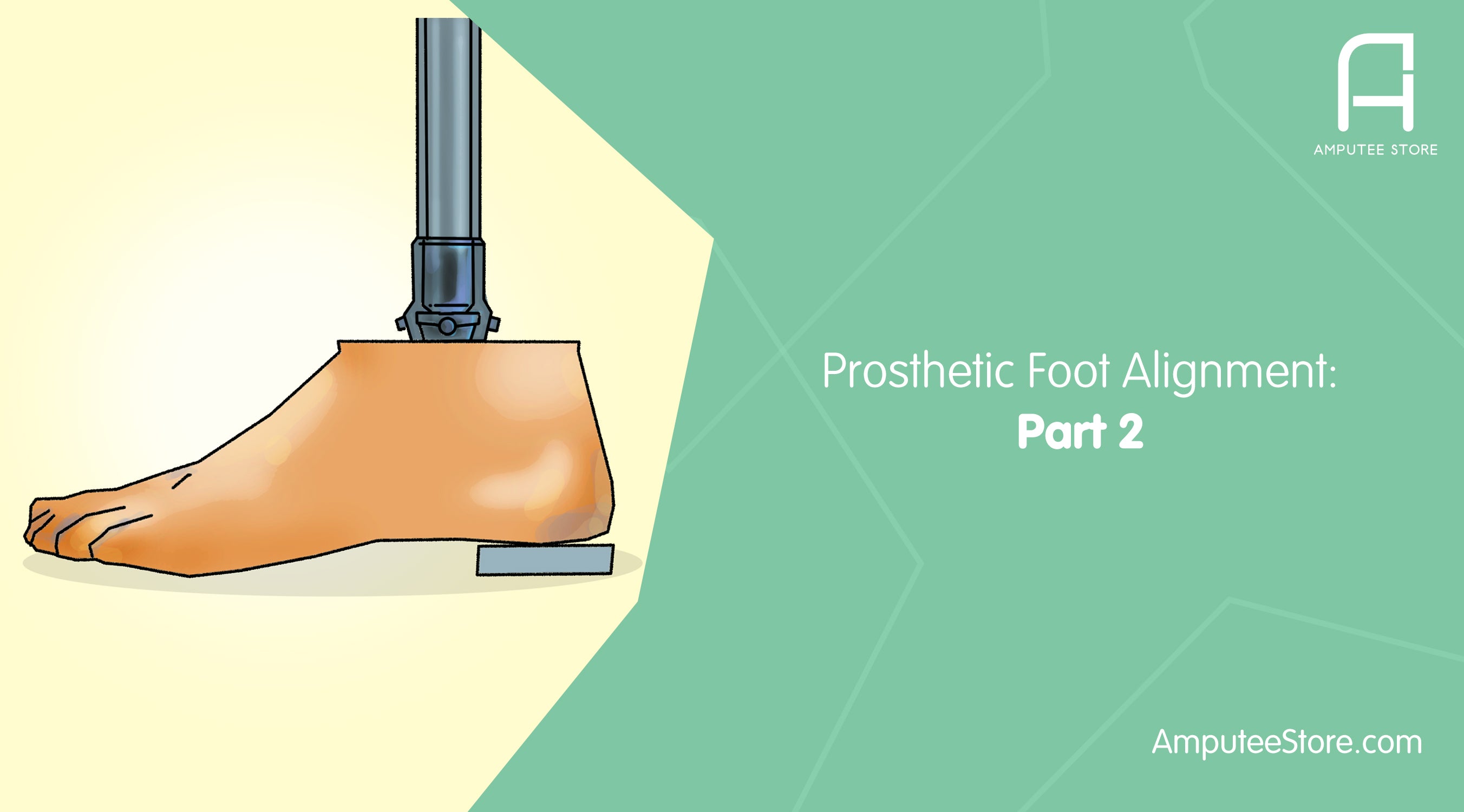 AMPUTEE STORE

Prosthetic Foot Alignment:
Part 2

AmputeeStore.com